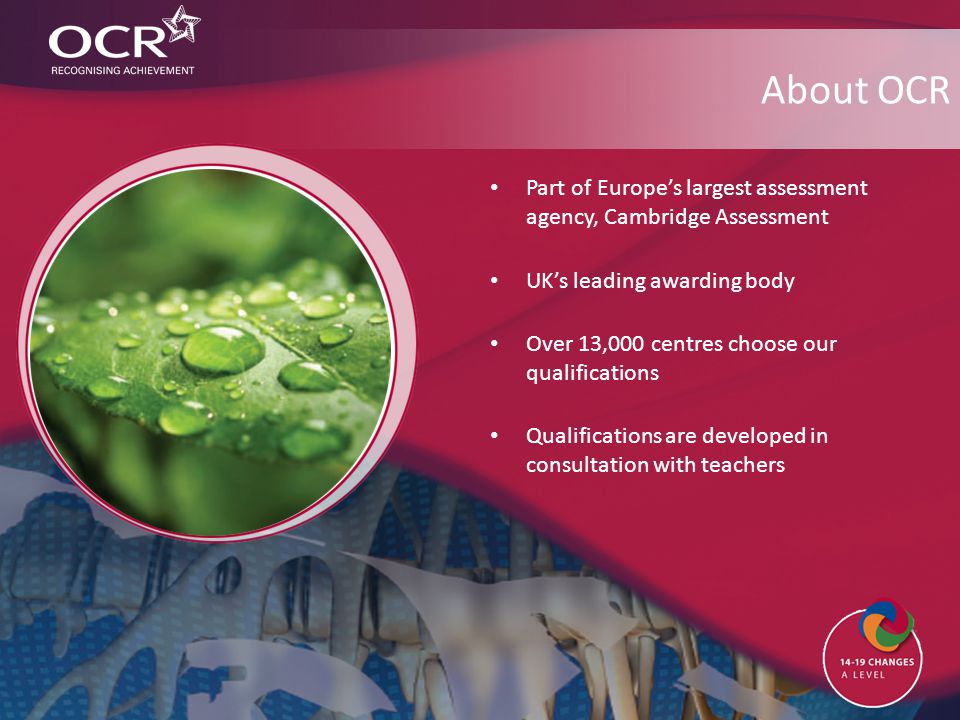 OCR
RECOGNISING ACHIEVEMENT

About OCR

• Part of Europe's largest assessment agency, Cambridge Assessment

• UK's leading awarding body

• Over 13,000 centres choose our qualifications

• Qualifications are developed in consultation with teachers

14-19 CHANGES
A LEVEL